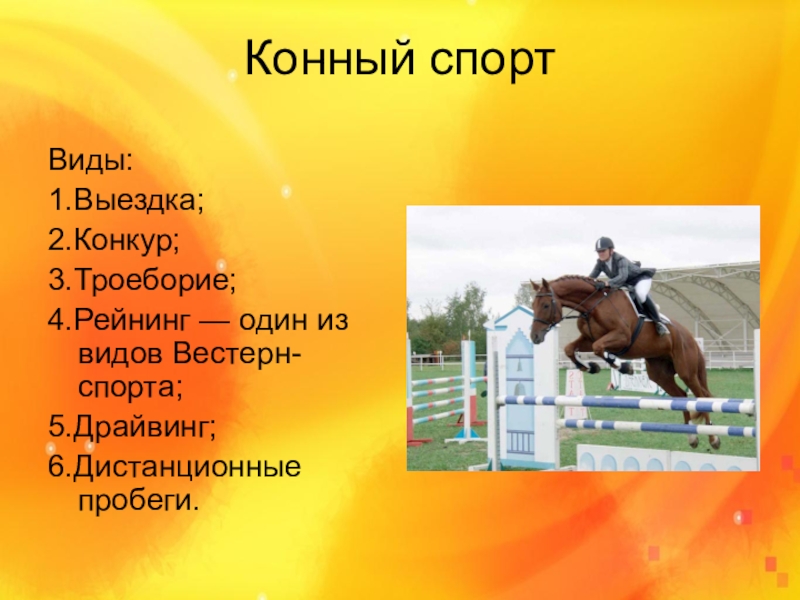 Конный спорт

Виды:
1.Выездка;
2.Конкур;
3.Троеборие;
4.Рейнинг — один из видов Вестерн-спорта;
5.Драйвинг;
6.Дистанционные пробеги.